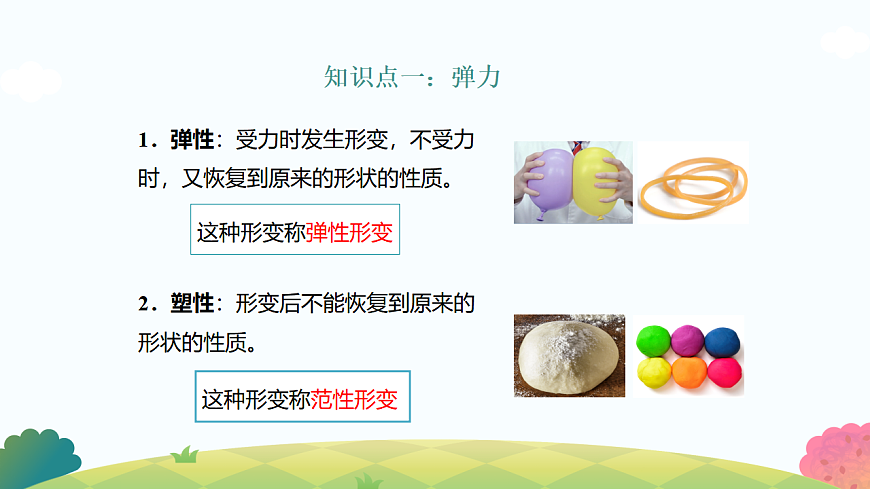 知识点一：弹力

1．弹性：受力时发生形变，不受力时，又恢复到原来的形状的性质。

这种形变称弹性形变

2．塑性：形变后不能恢复到原来的形状的性质。

这种形变称范性形变